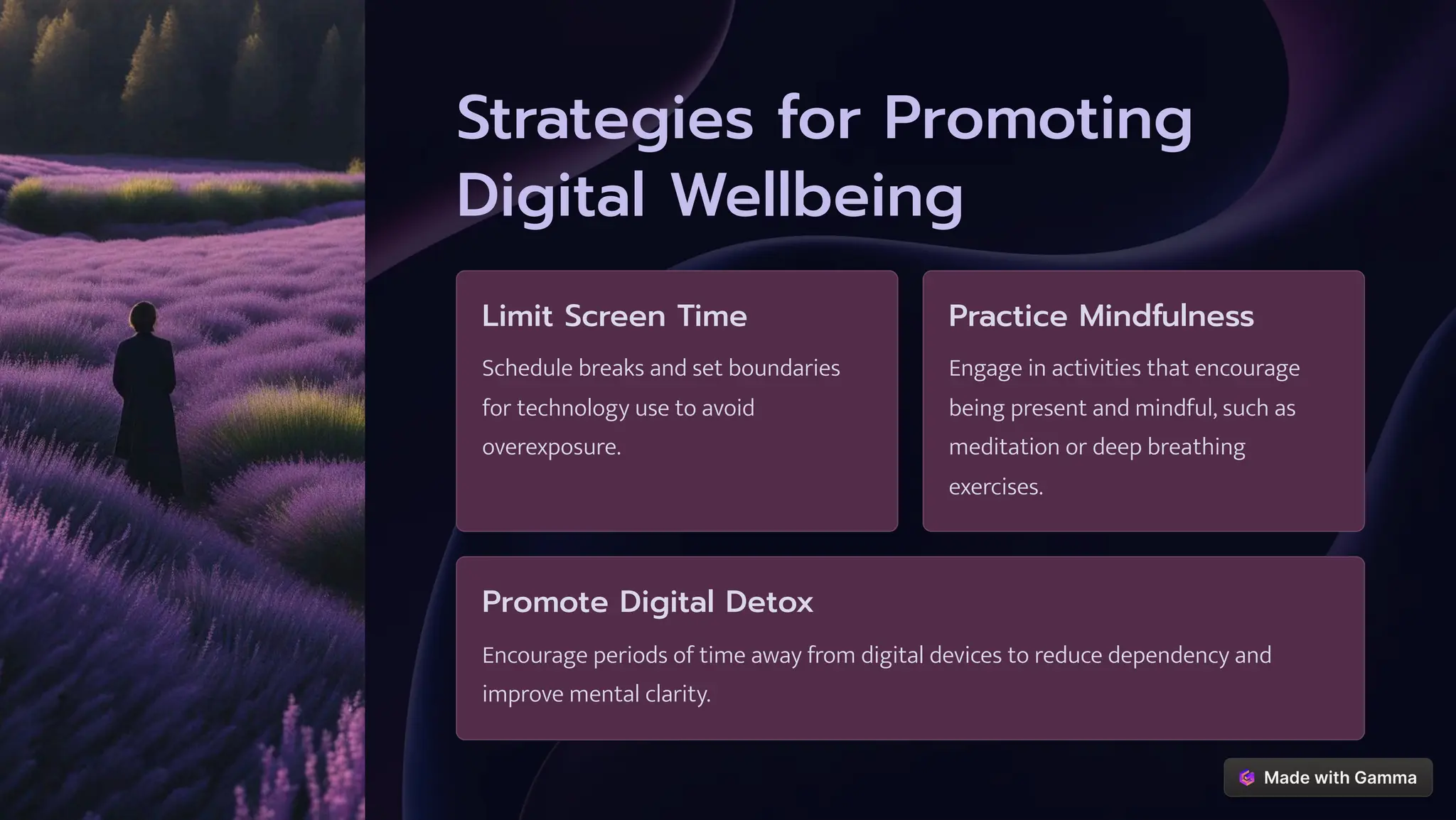 Strategies for Promoting Digital Wellbeing

Limit Screen Time

Schedule breaks and set boundaries for technology use to avoid overexposure.

Practice Mindfulness

Engage in activities that encourage being present and mindful, such as meditation or deep breathing exercises.

Promote Digital Detox

Encourage periods of time away from digital devices to reduce dependency and improve mental clarity.

Made with Gamma